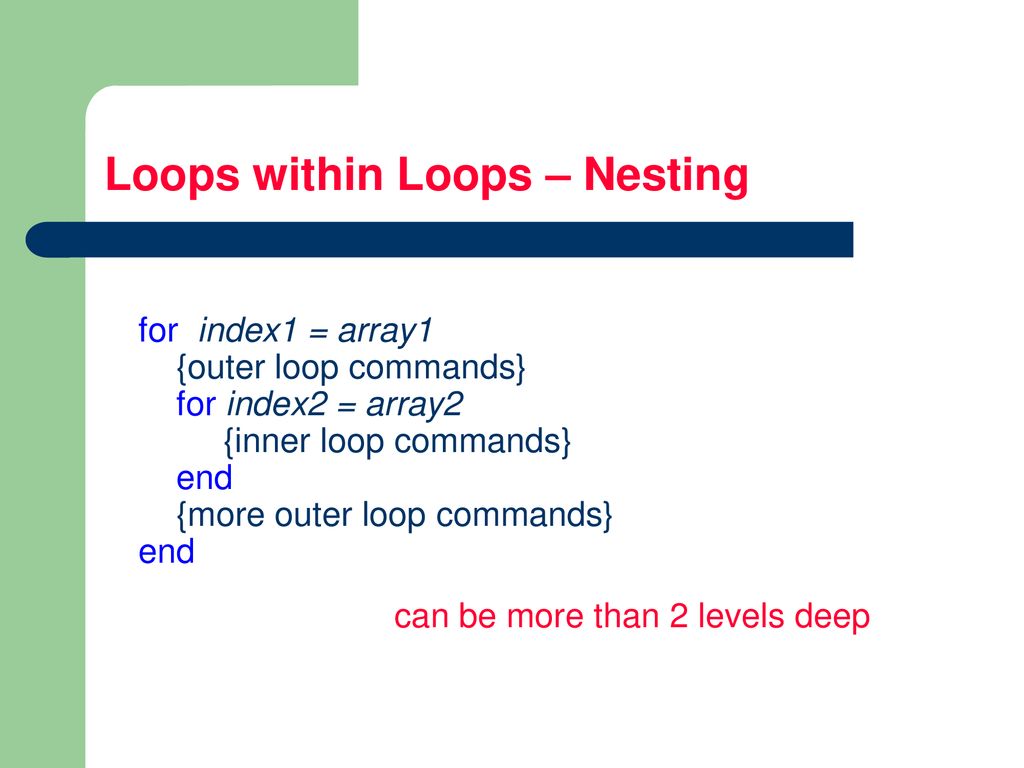 Loops within Loops – Nesting

for index1 = array1
{outer loop commands}
for index2 = array2
{inner loop commands}
end
{more outer loop commands}
end

can be more than 2 levels deep